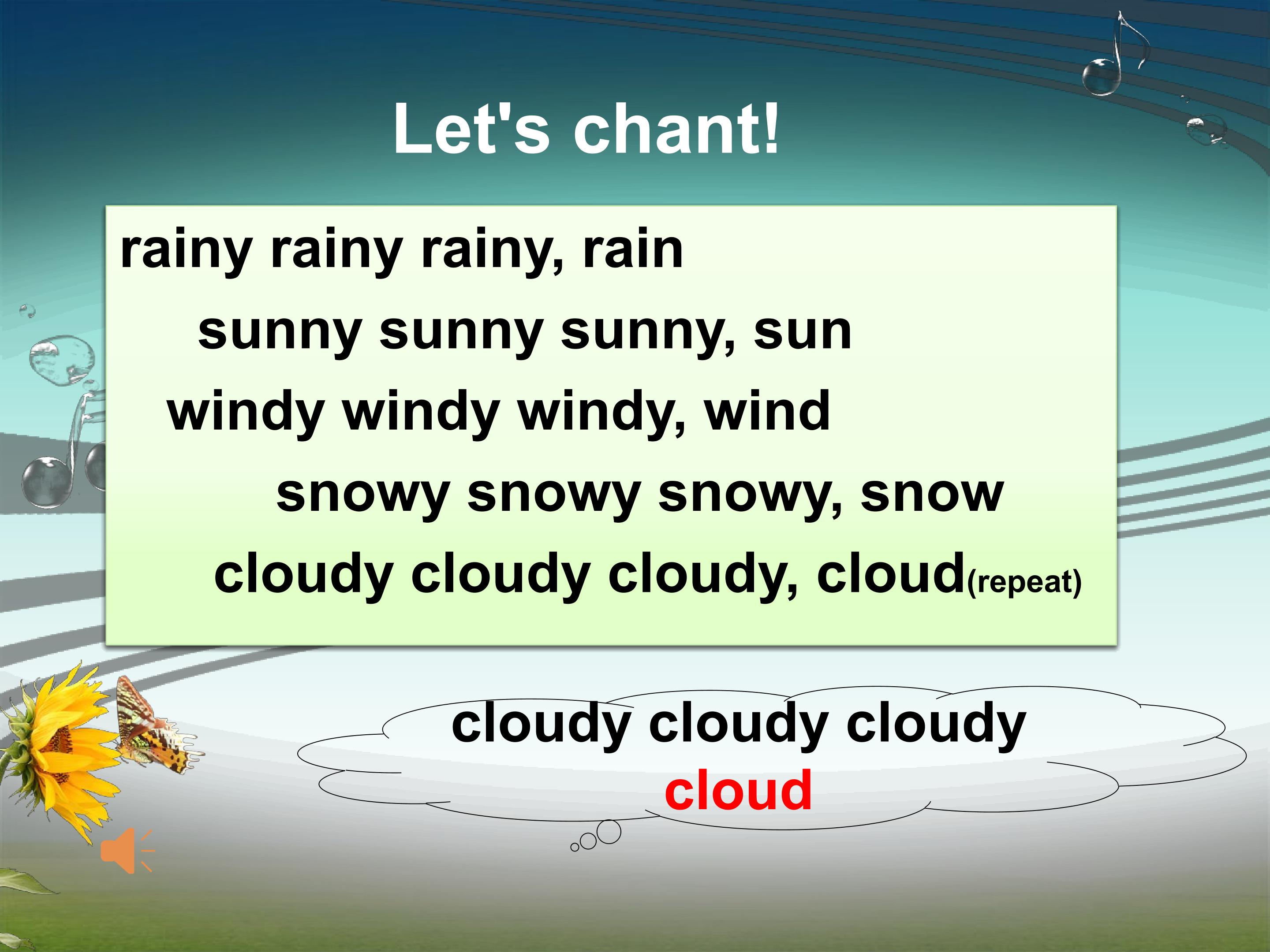 Let's chant!

rainy rainy rainy, rain
sunny sunny sunny, sun
windy windy windy, wind
snowy snowy snowy, snow
cloudy cloudy cloudy, cloud(repeat)

cloudy cloudy cloudy
cloud